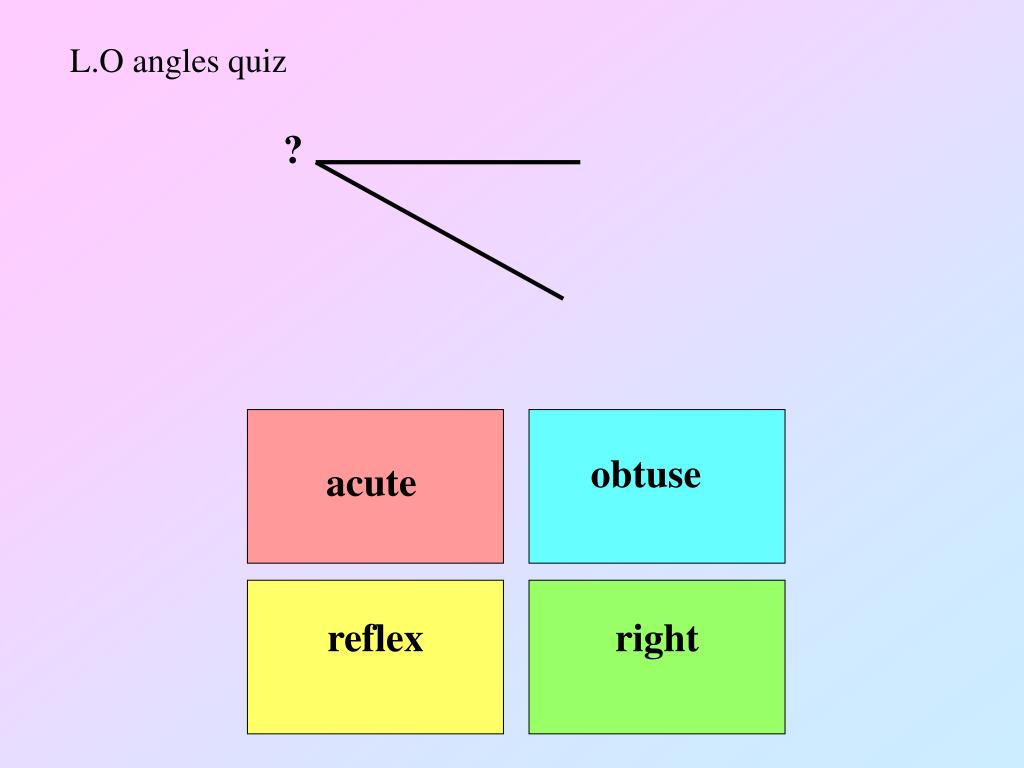 L.O angles quiz

?

acute

obtuse

reflex

right